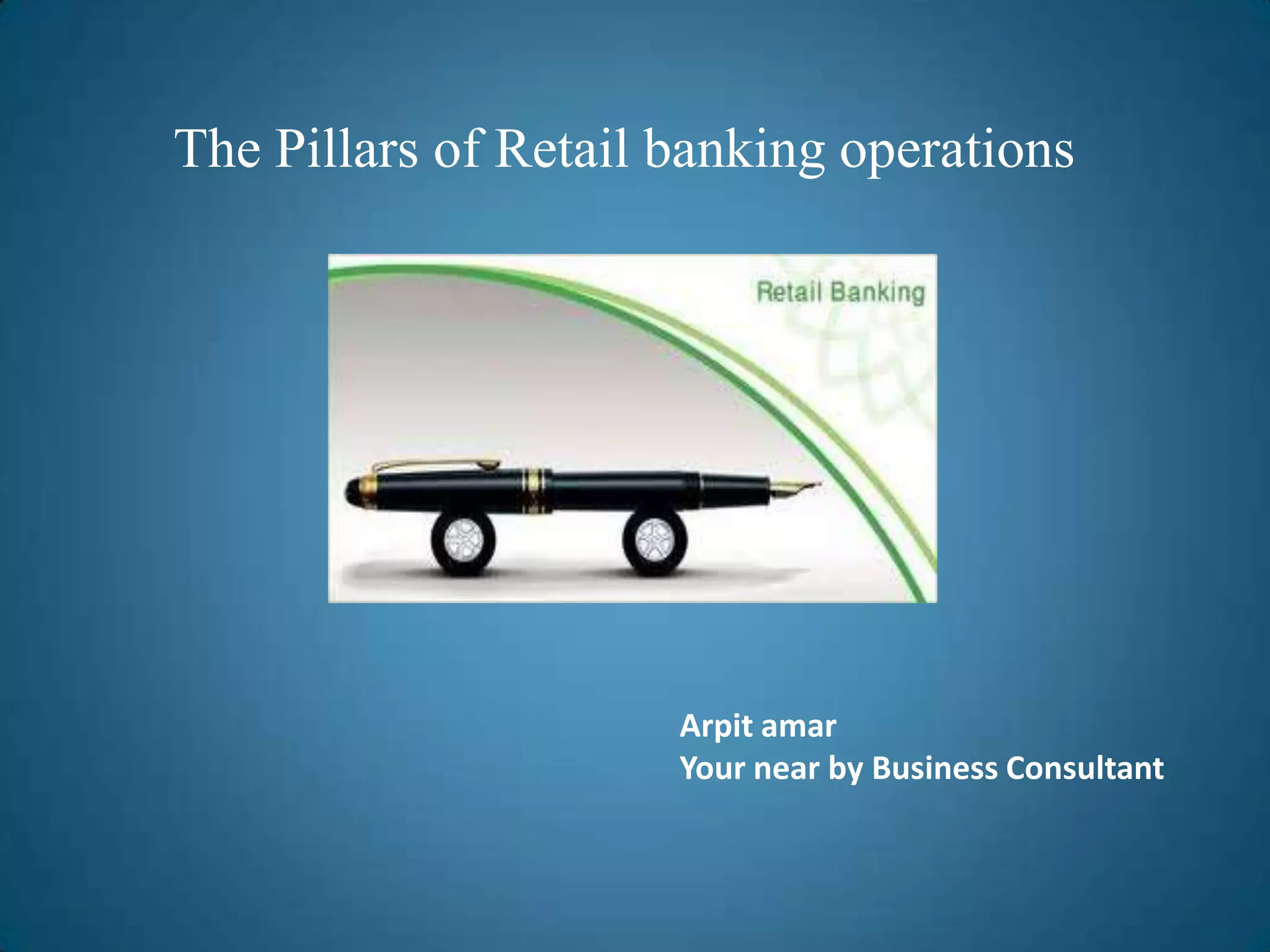 The Pillars of Retail banking operations

Retail Banking

Arpit amar
Your near by Business Consultant